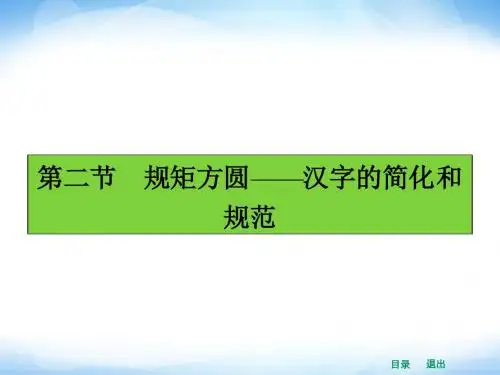 第二节　规矩方圆——汉字的简化和规范

目录　退出